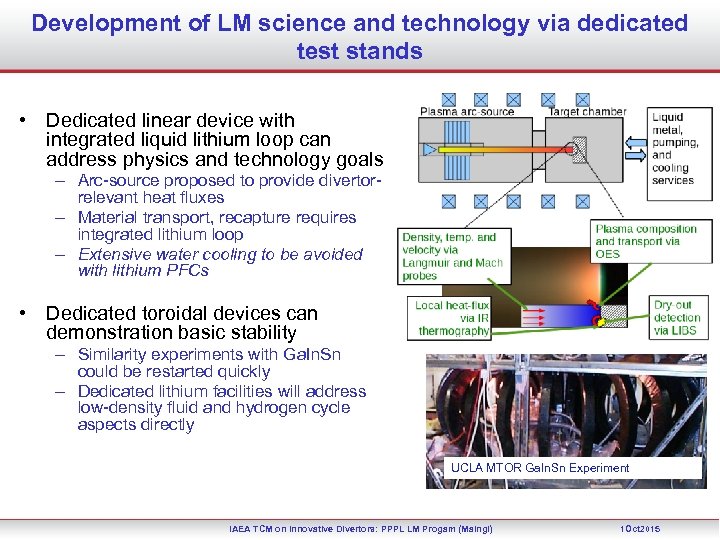 Development of LM science and technology via dedicated test stands

• Dedicated linear device with integrated liquid lithium loop can address physics and technology goals
– Arc-source proposed to provide divertor-relevant heat fluxes
– Material transport, recapture requires integrated lithium loop
– Extensive water cooling to be avoided with lithium PFCs

• Dedicated toroidal devices can demonstration basic stability
– Similarity experiments with GaInSn could be restarted quickly
– Dedicated lithium facilities will address low-density fluid and hydrogen cycle aspects directly

Plasma arc-source
Target chamber
Liquid metal, pumping, and cooling services
Density, temp. and velocity via Langmuir and Mach probes
Plasma composition and transport via OES
Local heat-flux via IR thermography
Dry-out detection via LIBS

UCLA MTOR GaInSn Experiment

IAEA TCM on Innovative Divertors: PPPL LM Progam (Maingi)
1Oct2015